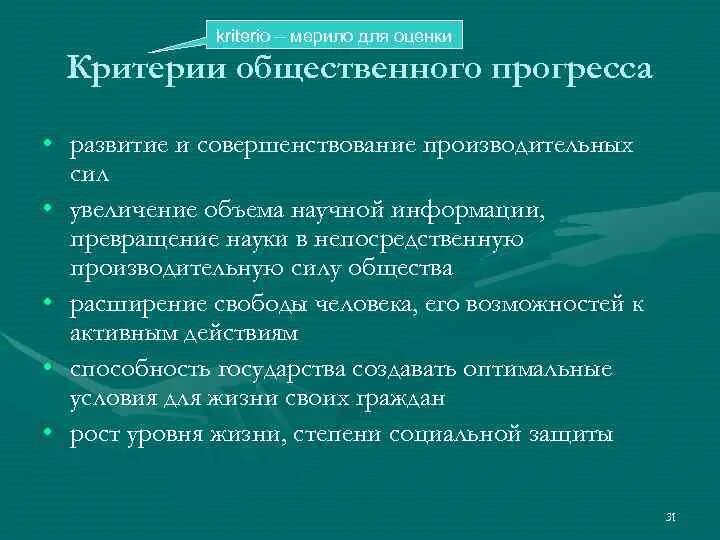 kriterio – мерило для оценки

Критерии общественного прогресса

• развитие и совершенствование производительных сил
• увеличение объема научной информации, превращение науки в непосредственную производительную силу общества
• расширение свободы человека, его возможностей к активным действиям
• способность государства создавать оптимальные условия для жизни своих граждан
• рост уровня жизни, степени социальной защиты

31